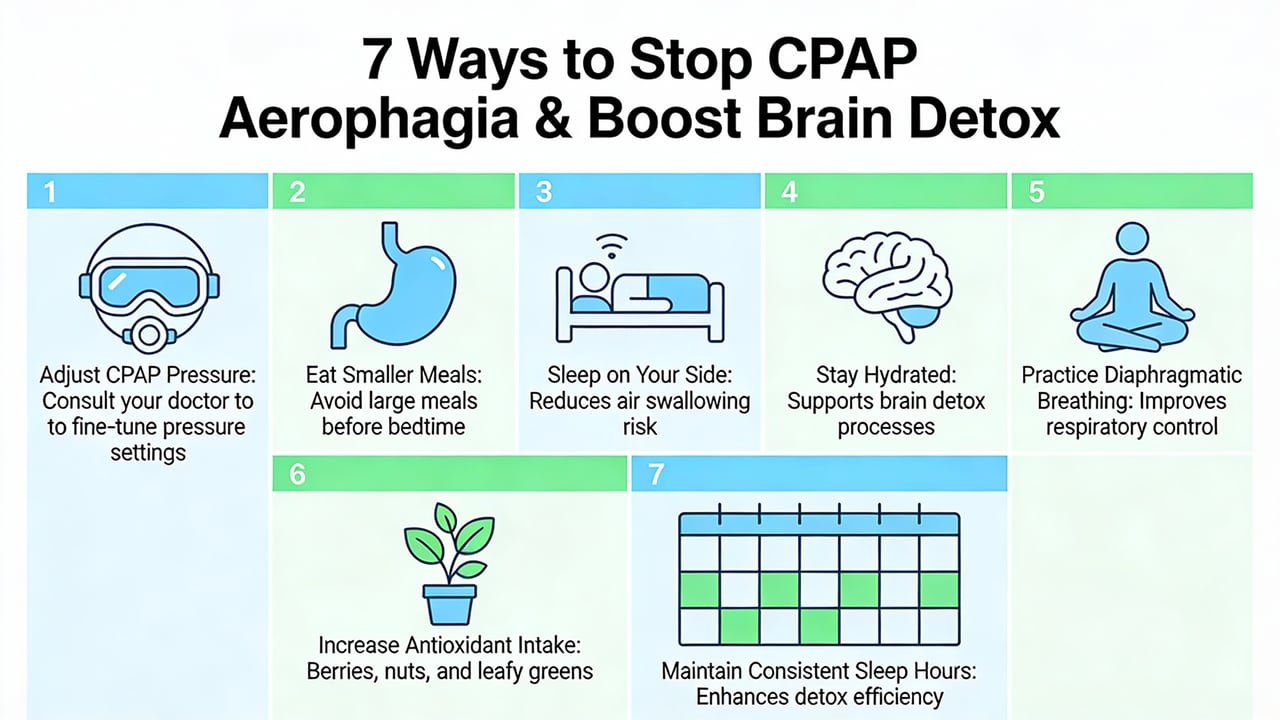 7 Ways to Stop CPAP Aerophagia & Boost Brain Detox

1

Adjust CPAP Pressure: Consult your doctor to to fine-tune pressure settings

2

Eat Smaller Meals: Avoid large meals before bedtime

3

Sleep on Your Side: Reduces air swallowing risk

4

Stay Hydrated: Supports brain detox processes

5

Practice Diaphragmatic Breathing: Improves respiratory control

6

Increase Antioxidant Intake: Berries, nuts, and leafy greens

7

Maintain Consistent Sleep Hours: Enhances detox efficiency